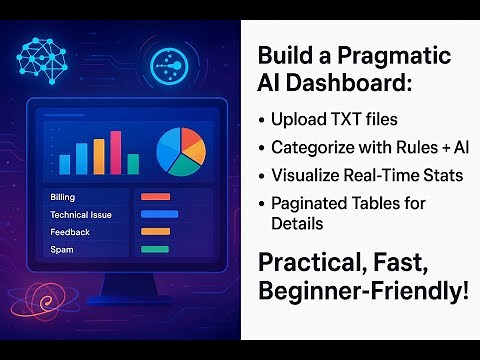 Billing
Technical Issue
Feedback
Spam

Build a Pragmatic AI Dashboard:

• Upload TXT files
• Categorize with Rules + AI
• Visualize Real-Time Stats
• Paginated Tables for Details

Practical, Fast, Beginner-Friendly!